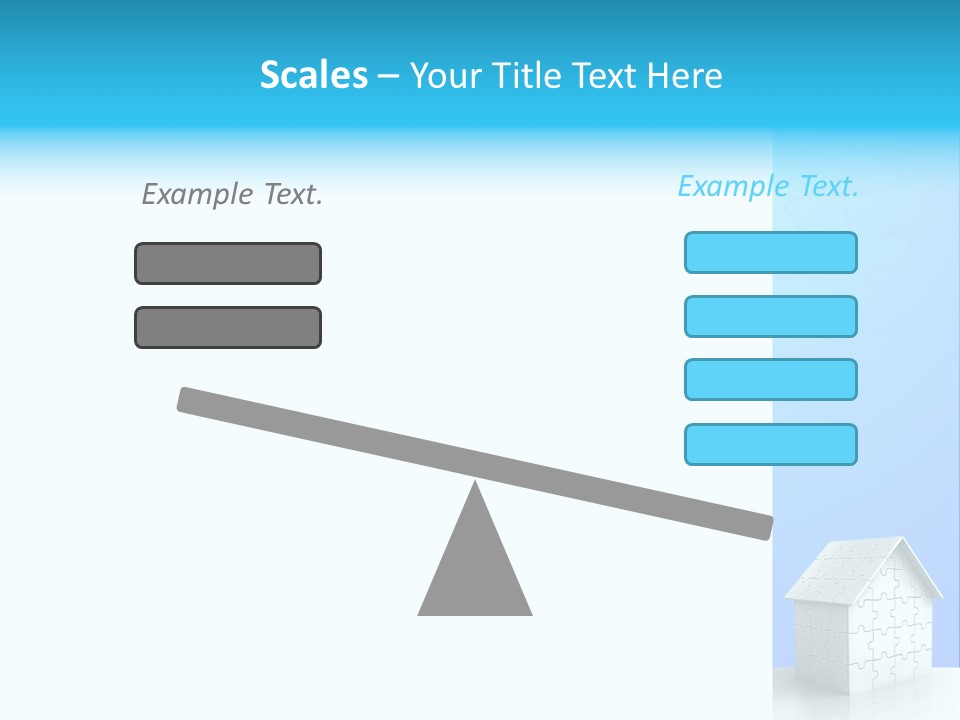 Scales – Your Title Text Here

Example Text.

Example Text.